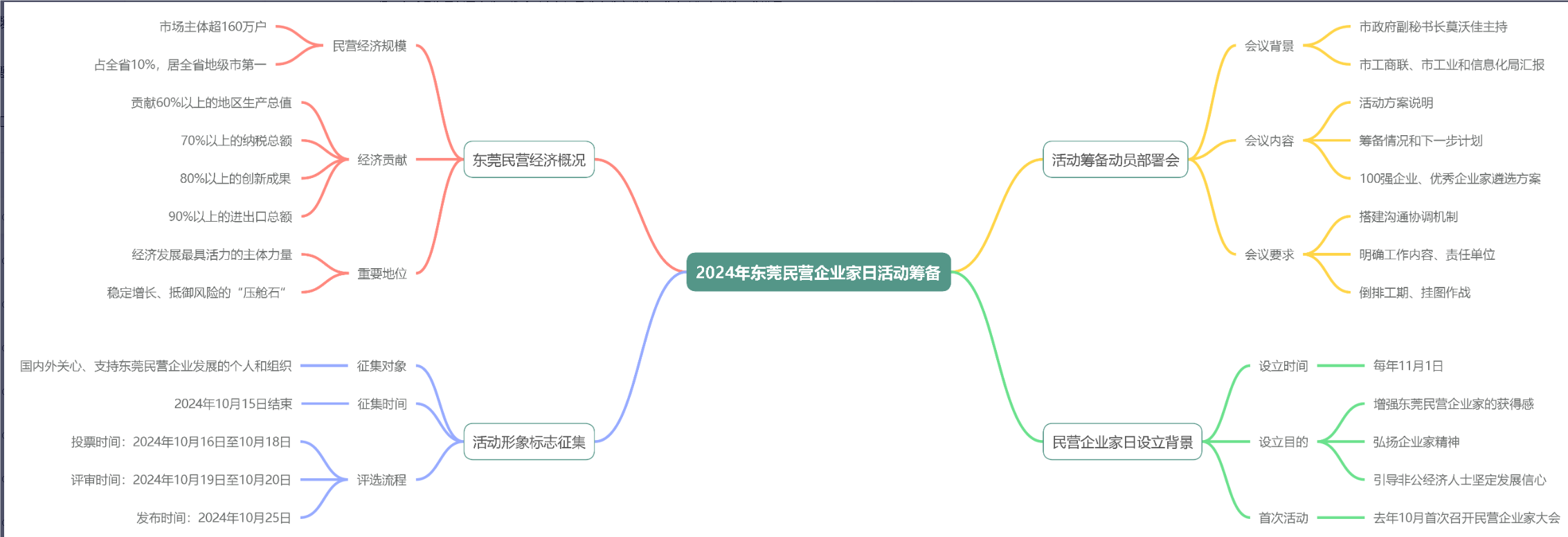 2024年东莞民营企业家日活动筹备

东莞民营经济概况

民营经济规模
市场主体超160万户
占全省10%，居全省地级市第一

经济贡献
贡献60%以上的地区生产总值
70%以上的纳税总额
80%以上的创新成果
90%以上的进出口总额

重要地位
经济发展最具活力的主体力量
稳定增长、抵御风险的“压舱石”

活动形象标志征集

征集对象
国内外关心、支持东莞民营企业发展的个人和组织

征集时间
2024年10月15日结束

评选流程
投票时间：2024年10月16日至10月18日
评审时间：2024年10月19日至10月20日
发布时间：2024年10月25日

活动筹备动员部署会

会议背景
市政府副秘书长莫沃佳主持
市工商联、市工业和信息化局汇报

会议内容
活动方案说明
筹备情况和下一步计划
100强企业、优秀企业家遴选方案

会议要求
搭建沟通协调机制
明确工作内容、责任单位
倒排工期、挂图作战

民营企业家日设立背景

设立时间
每年11月1日

设立目的
增强东莞民营企业家的获得感
弘扬企业家精神
引导非公经济人士坚定发展信心

首次活动
去年10月首次召开民营企业家大会